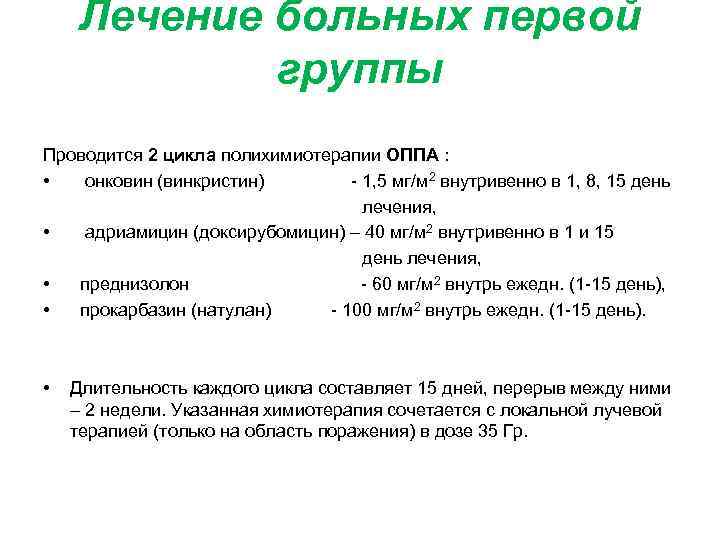 Лечение больных первой группы

Проводится 2 цикла полихимиотерапии ОППА :
• онковин (винкристин) - 1,5 мг/м$^2$ внутривенно в 1, 8, 15 день лечения,
• адриамицин (доксирубомицин) – 40 мг/м$^2$ внутривенно в 1 и 15 день лечения,
• преднизолон - 60 мг/м$^2$ внутрь ежедн. (1-15 день),
• прокарбазин (натулан) - 100 мг/м$^2$ внутрь ежедн. (1-15 день).

• Длительность каждого цикла составляет 15 дней, перерыв между ними – 2 недели. Указанная химиотерапия сочетается с локальной лучевой терапией (только на область поражения) в дозе 35 Гр.